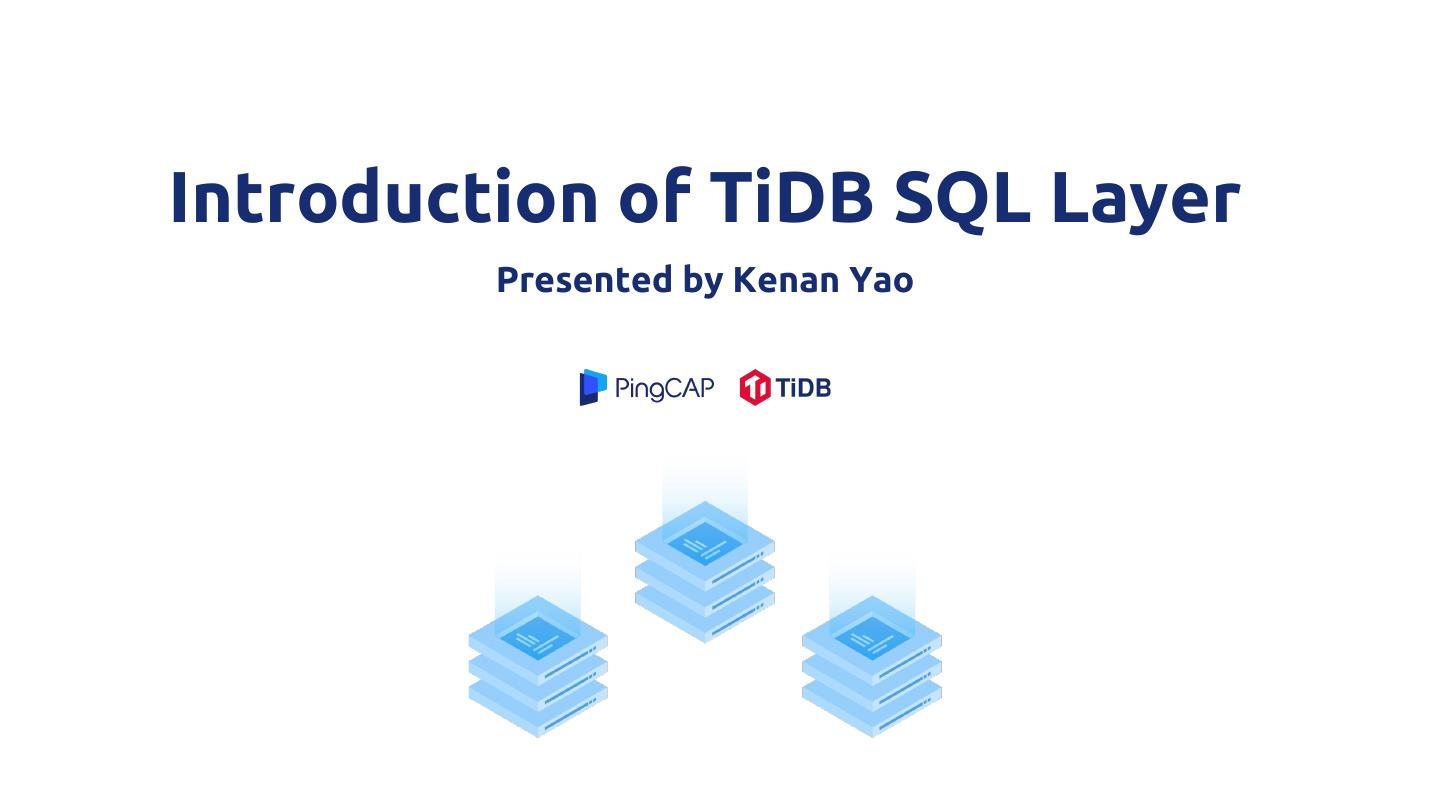 Introduction of TiDB SQL Layer

Presented by Kenan Yao

PingCAP TiDB